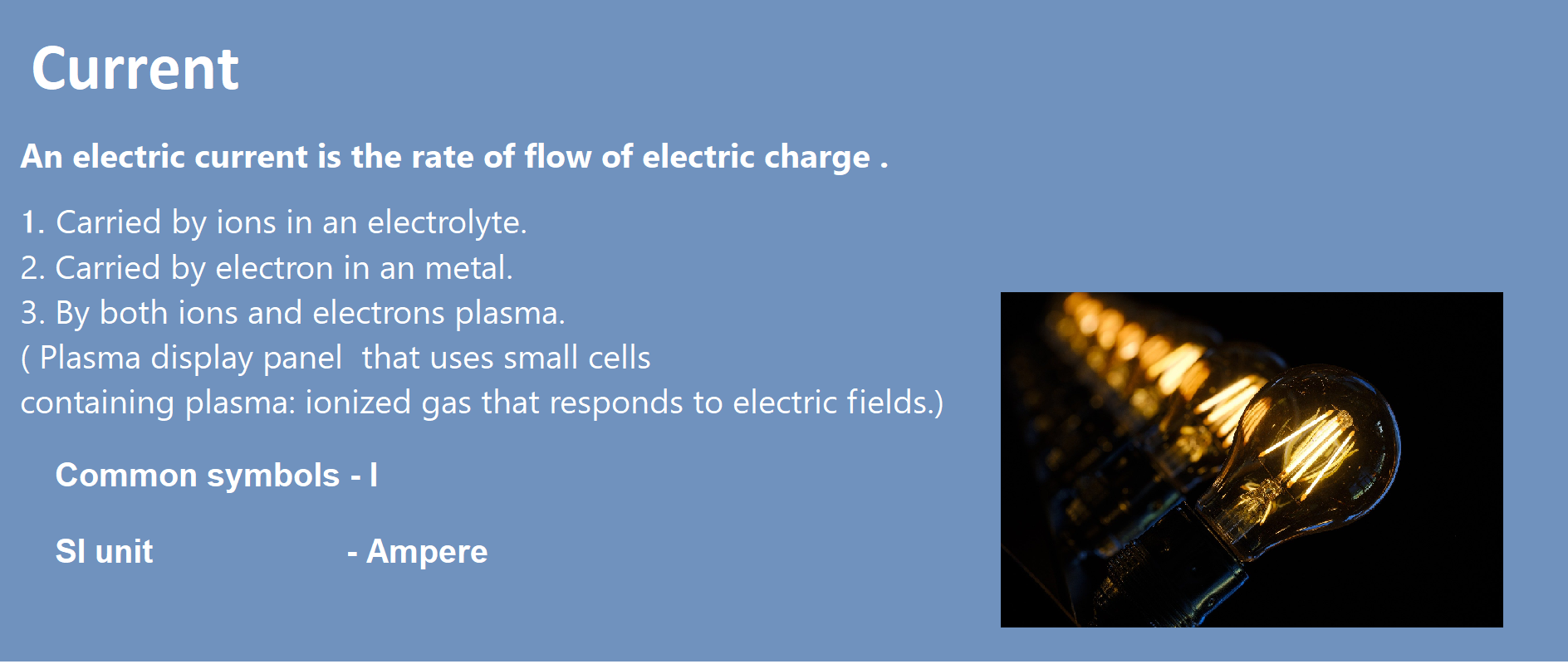 Current

An electric current is the rate of flow of electric charge .

1. Carried by ions in an electrolyte.
2. Carried by electron in an metal.
3. By both ions and electrons plasma.
( Plasma display panel  that uses small cells containing plasma: ionized gas that responds to electric fields.)

Common symbols - I

SI unit - Ampere